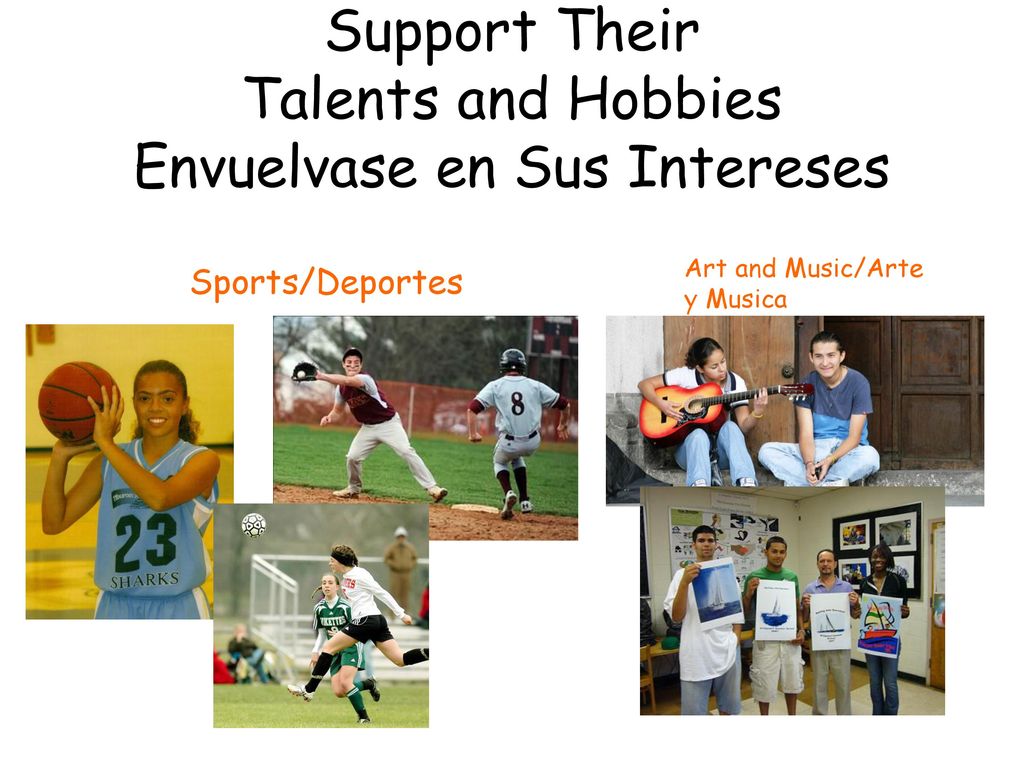 Support Their
Talents and Hobbies
Envuelvase en Sus Intereses

Sports/Deportes

Art and Music/Arte y Musica

23
SHARKS

8